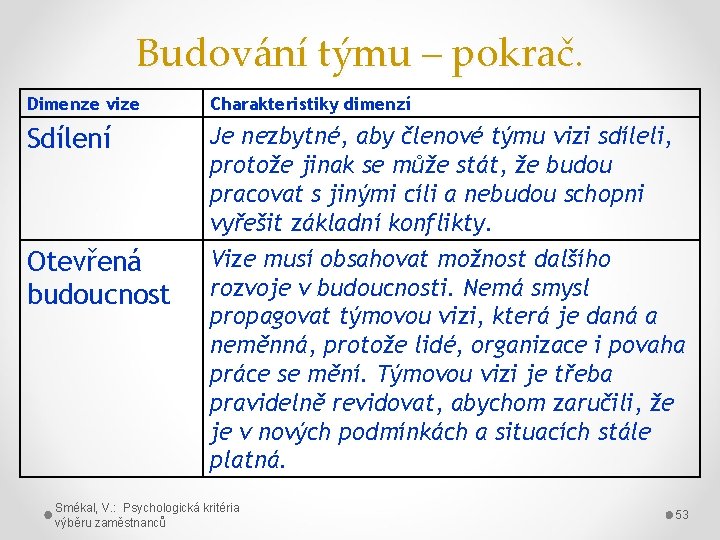 Budování týmu – pokrač.

| Dimenze vize | Charakteristiky dimenzí |
|---|---|
| Sdílení | Je nezbytné, aby členové týmu vizi sdíleli, protože jinak se může stát, že budou pracovat s jinými cíli a nebudou schopni vyřešit základní konflikty. |
| Otevřená budoucnost | Vize musí obsahovat možnost dalšího rozvoje v budoucnosti. Nemá smysl propagovat týmovou vizi, která je daná a neměnná, protože lidé, organizace i povaha práce se mění. Týmovou vizi je třeba pravidelně revidovat, abychom zaručili, že je v nových podmínkách a situacích stále platná. |

Smékal, V.: Psychologická kritéria výběru zaměstnanců

53